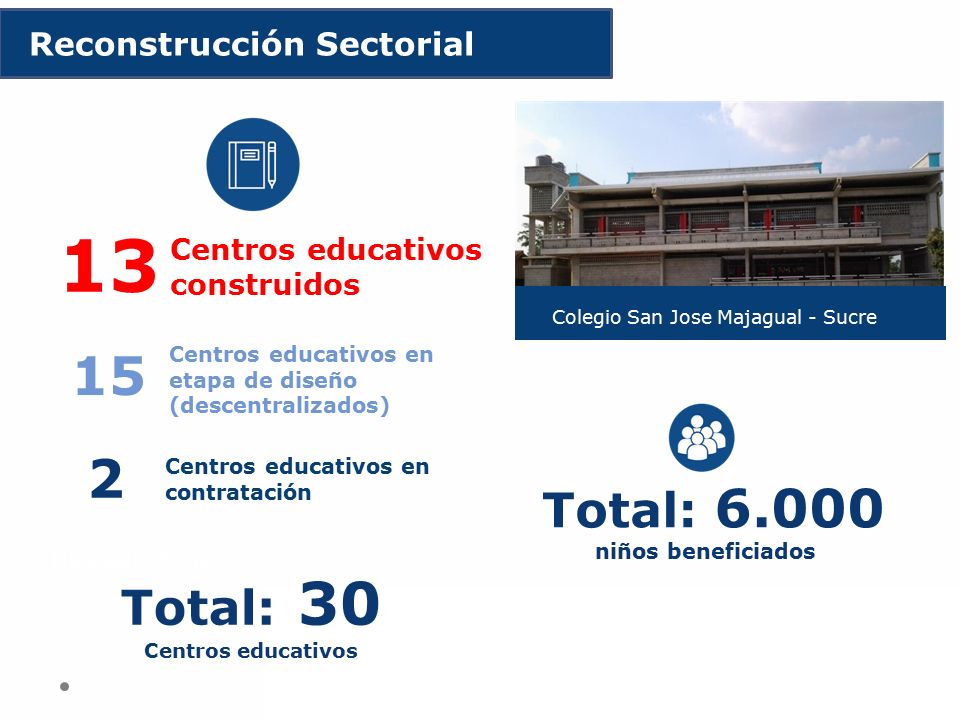 Reconstrucción Sectorial

13 Centros educativos construidos

15 Centros educativos en etapa de diseño (descentralizados)

2 Centros educativos en contratación

Total: 30
Centros educativos

Colegio San Jose Majagual - Sucre

Total: 6.000
niños beneficiados